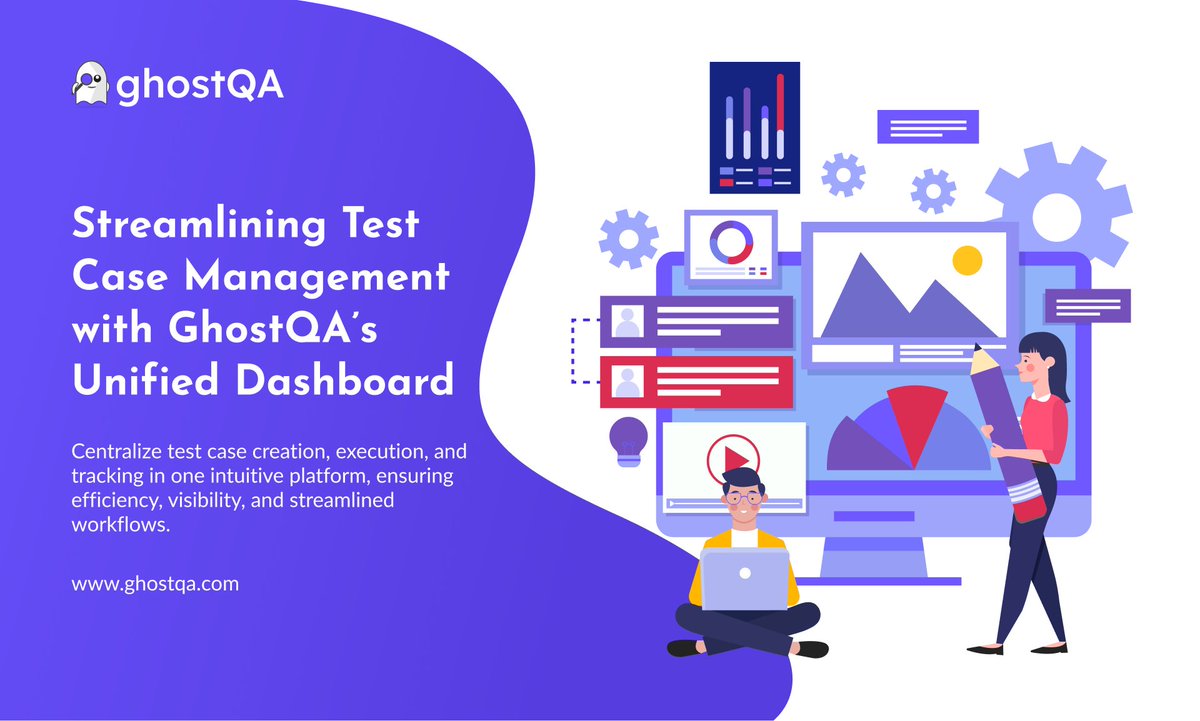 ghostQA

Streamlining Test Case Management with GhostQA's Unified Dashboard

Centralize test case creation, execution, and tracking in one intuitive platform, ensuring efficiency, visibility, and streamlined workflows.

www.ghostqa.com